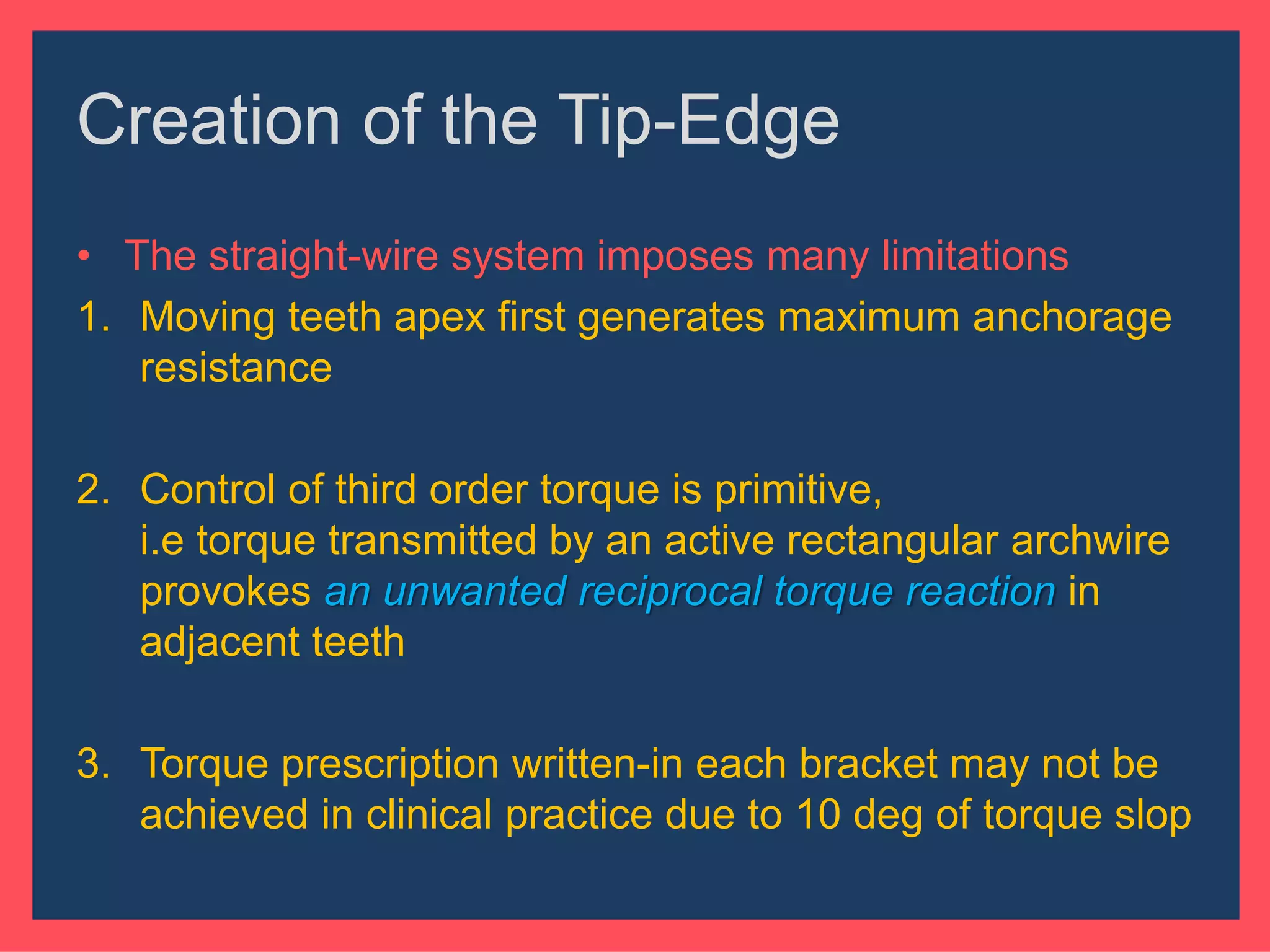 Creation of the Tip-Edge

• The straight-wire system imposes many limitations

1. Moving teeth apex first generates maximum anchorage resistance

2. Control of third order torque is primitive,
i.e torque transmitted by an active rectangular archwire provokes an unwanted reciprocal torque reaction in adjacent teeth

3. Torque prescription written-in each bracket may not be achieved in clinical practice due to 10 deg of torque slop